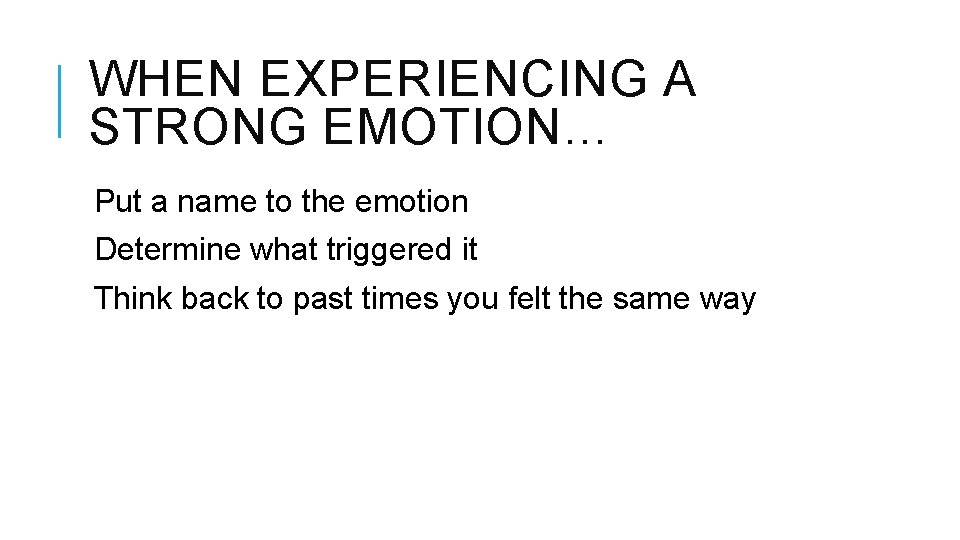 WHEN EXPERIENCING A STRONG EMOTION…

Put a name to the emotion

Determine what triggered it

Think back to past times you felt the same way